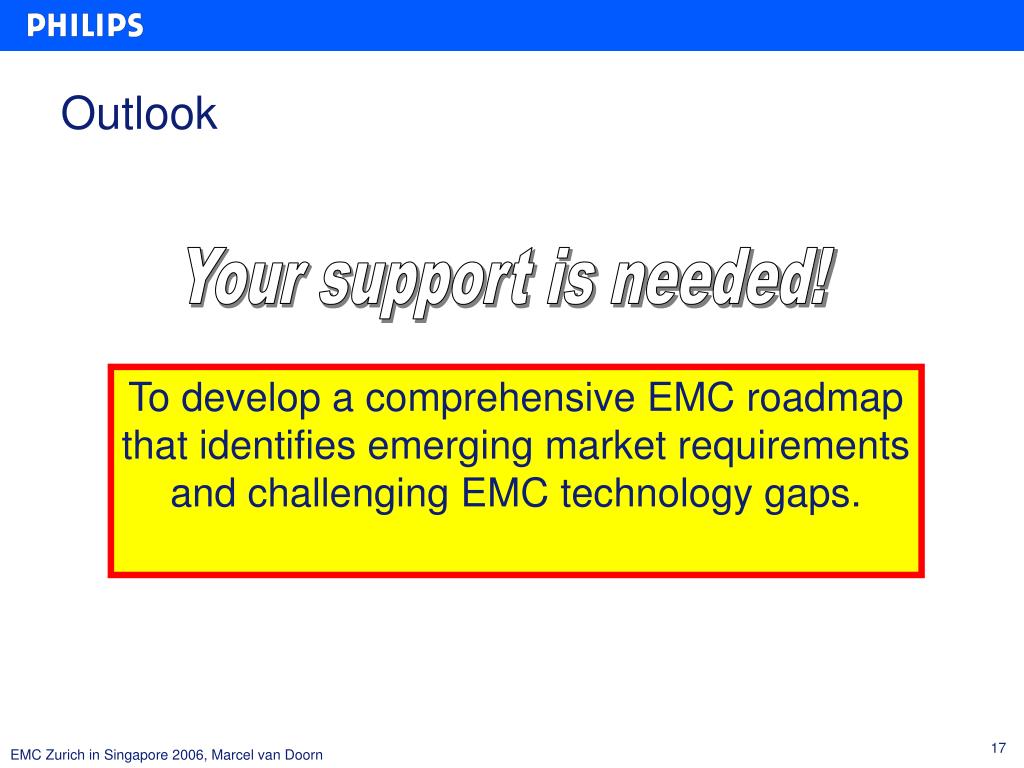 PHILIPS

Outlook

Your support is needed!

To develop a comprehensive EMC roadmap that identifies emerging market requirements and challenging EMC technology gaps.

EMC Zurich in Singapore 2006, Marcel van Doorn

17